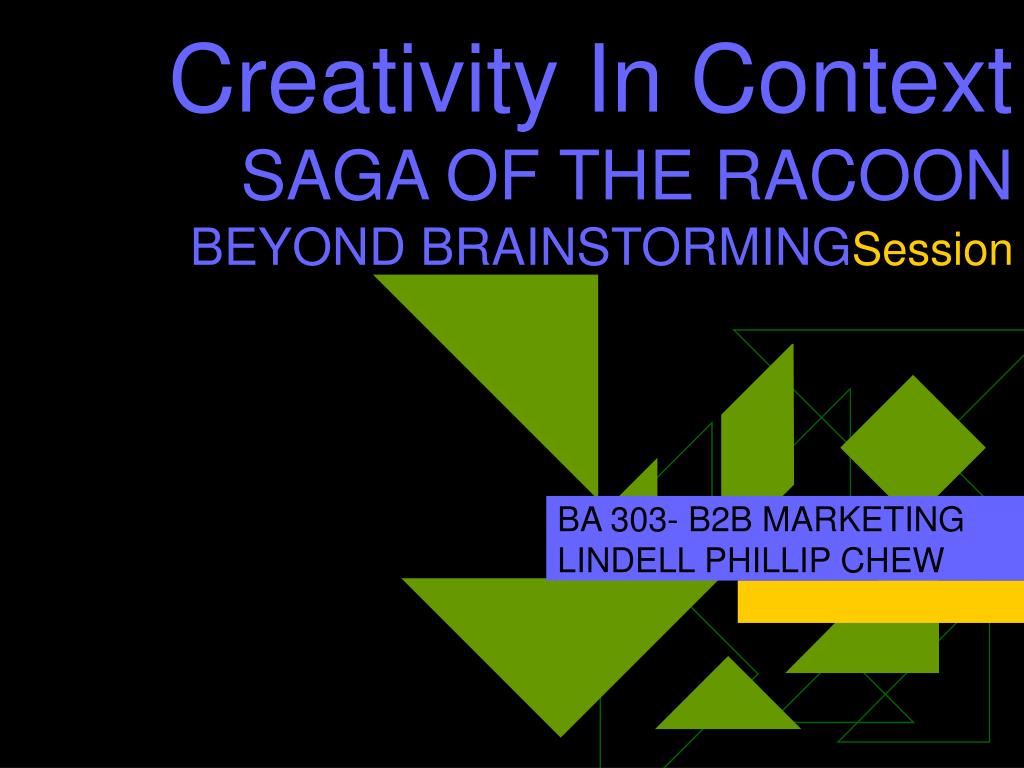 Creativity In Context
SAGA OF THE RACOON
BEYOND BRAINSTORMINGSession

BA 303- B2B MARKETING
LINDELL PHILLIP CHEW